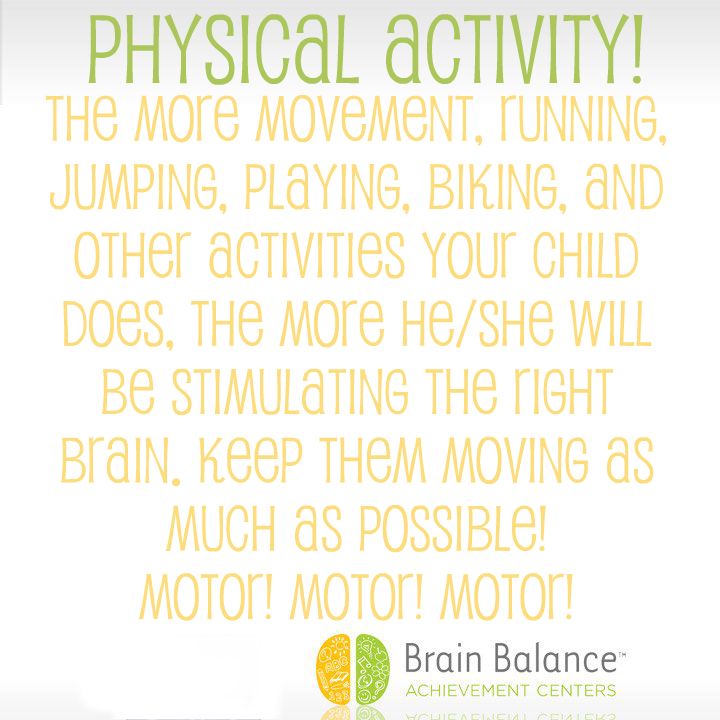 PHYSICAL ACTIVITY!

THE MORE MOVEMENT, RUNNING, JUMPING, PLAYING, BIKING, AND OTHER ACTIVITIES YOUR CHILD DOES, THE MORE HE/SHE WILL BE STIMULATING THE RIGHT BRAIN. KEEP THEM MOVING AS MUCH AS POSSIBLE!
MOTOR! MOTOR! MOTOR!

Brain Balance™
ACHIEVEMENT CENTERS